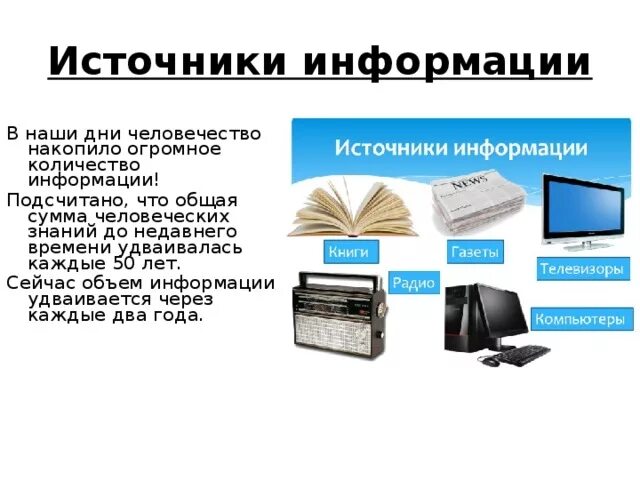 Источники информации

В наши дни человечество накопило огромное количество информации!

Подсчитано, что общая сумма человеческих знаний до недавнего времени удваивалась каждые 50 лет.

Сейчас объем информации удваивается через каждые два года.

Источники информации

NEWS

Книги

Газеты

Телевизоры

Радио

Компьютеры